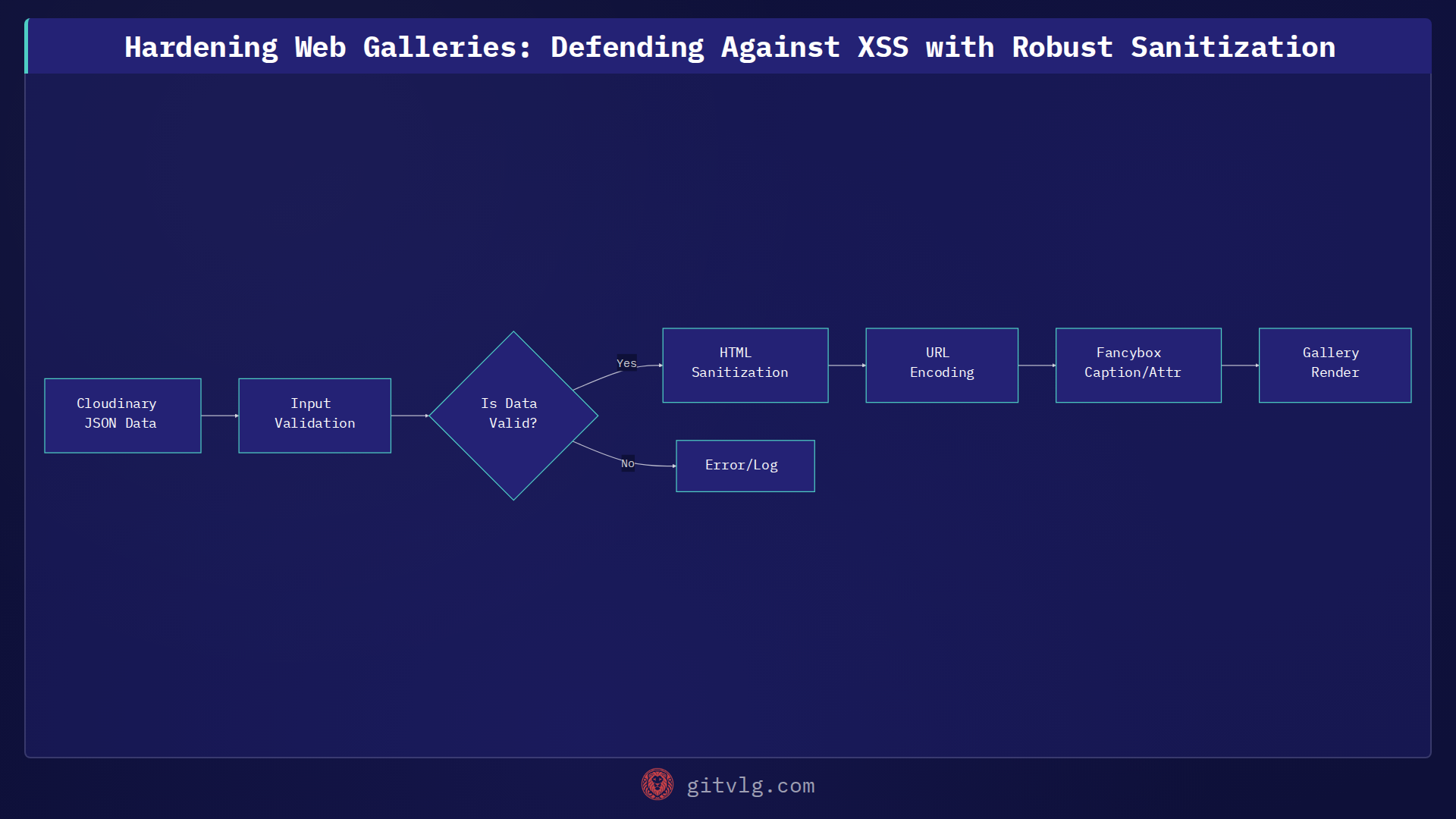 Hardening Web Galleries: Defending Against XSS with Robust Sanitization

Cloudinary JSON Data

Input Validation

Is Data Valid?

Yes

HTML Sanitization

URL Encoding

Fancybox Caption/Attr

Gallery Render

No

Error/Log

gitvlg.com